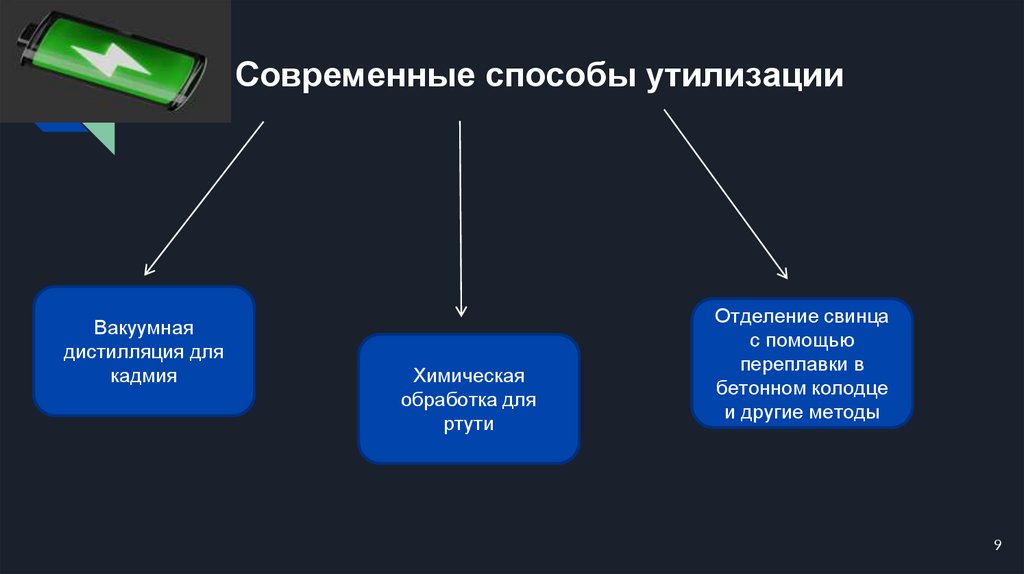 Современные способы утилизации

Вакуумная дистилляция для кадмия

Химическая обработка для ртути

Отделение свинца с помощью переплавки в бетонном колодце и другие методы

9